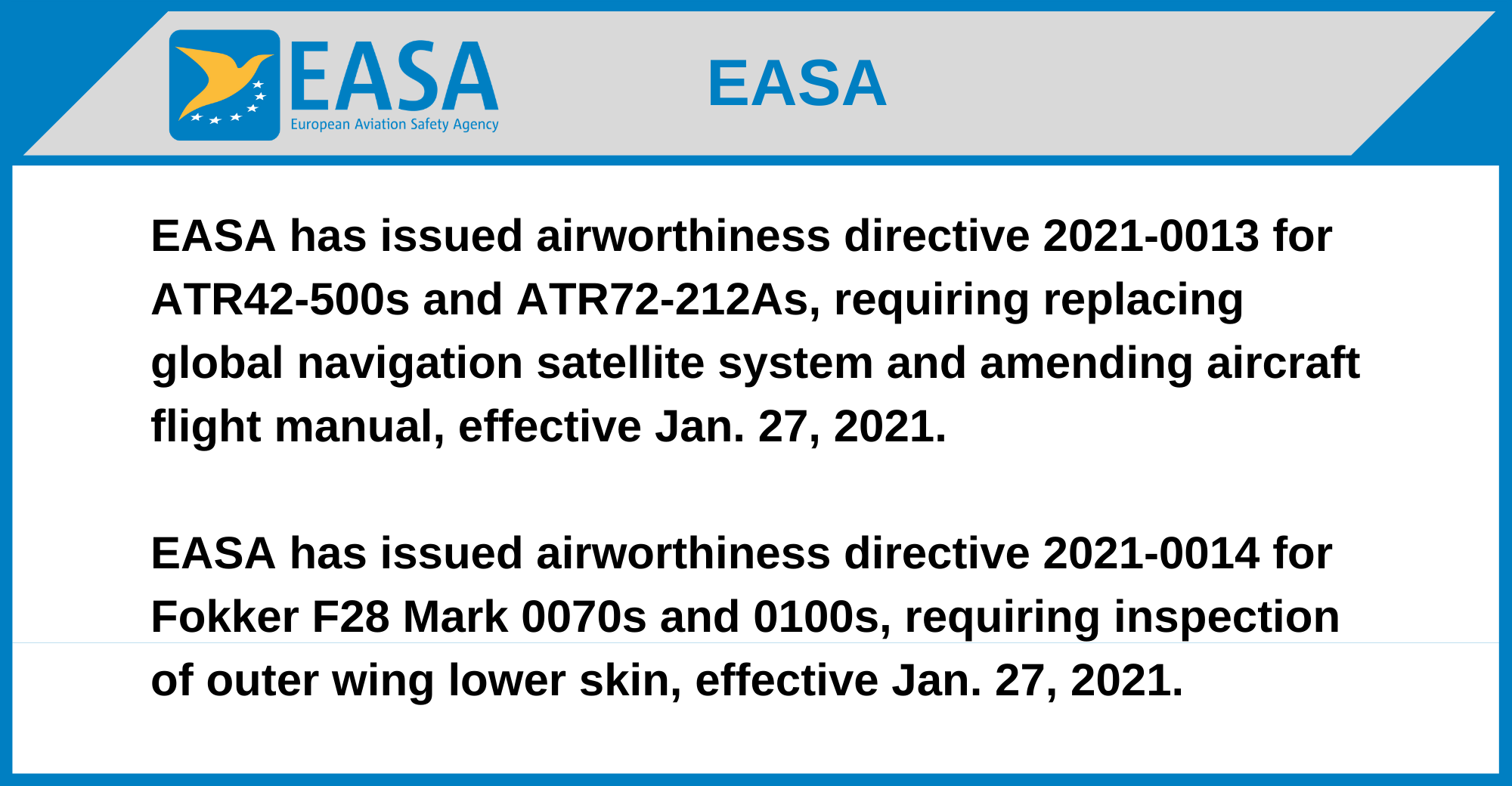 EASA
European Aviation Safety Agency

EASA

EASA has issued airworthiness directive 2021-0013 for ATR42-500s and ATR72-212As, requiring replacing global navigation satellite system and amending aircraft flight manual, effective Jan. 27, 2021.

EASA has issued airworthiness directive 2021-0014 for Fokker F28 Mark 0070s and 0100s, requiring inspection of outer wing lower skin, effective Jan. 27, 2021.